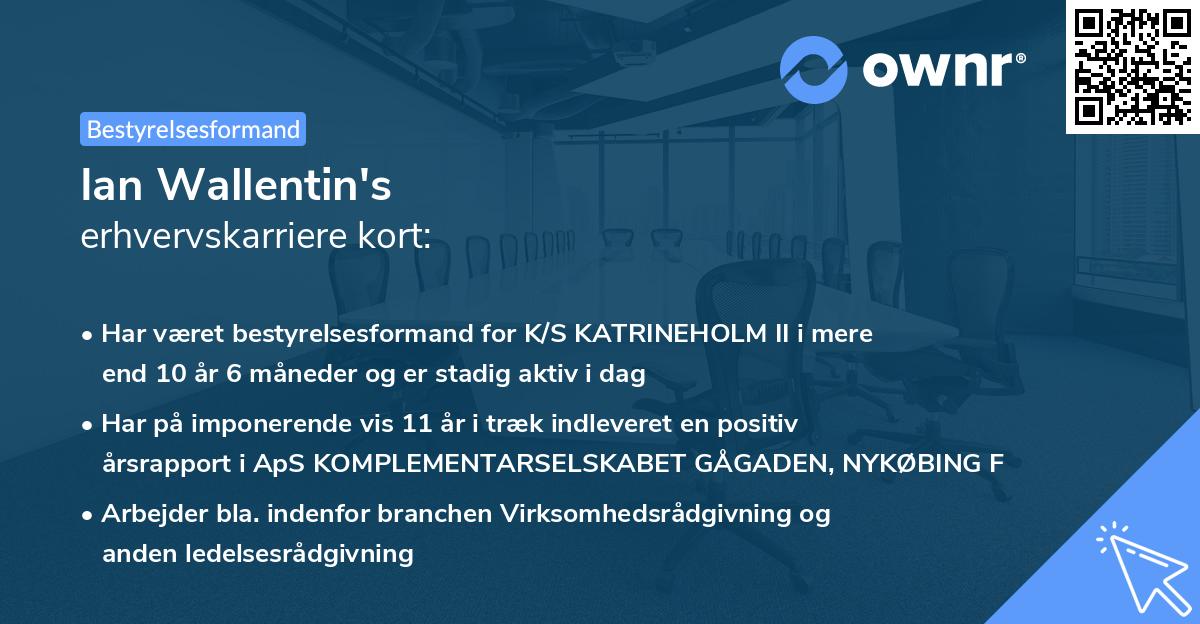 ownr®

Bestyrelsesformand

Ian Wallentin's erhvervskarriere kort:

• Har været bestyrelsesformand for K/S KATRINEHOLM II i mere end 10 år 6 måneder og er stadig aktiv i dag

• Har på imponerende vis 11 år i træk indleveret en positiv årsrapport i ApS KOMPLEMENTARSELSKABET GÅGADEN, NYKØBING F

• Arbejder bla. indenfor branchen Virksomhedsrådgivning og anden ledelsesrådgivning